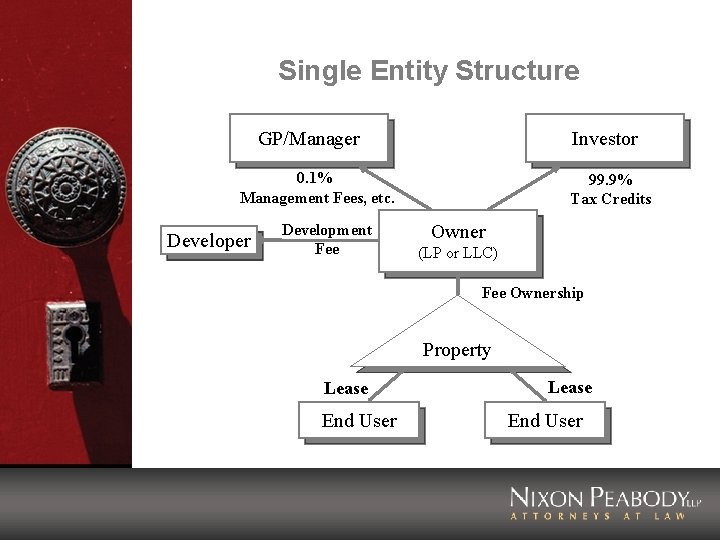 Single Entity Structure

GP/Manager

Investor

0.1%
Management Fees, etc.

99.9%
Tax Credits

Developer

Development Fee

Owner
(LP or LLC)

Fee Ownership

Property

Lease

Lease

End User

End User

NIXON PEABODY LLP
ATTORNEYS AT LAW